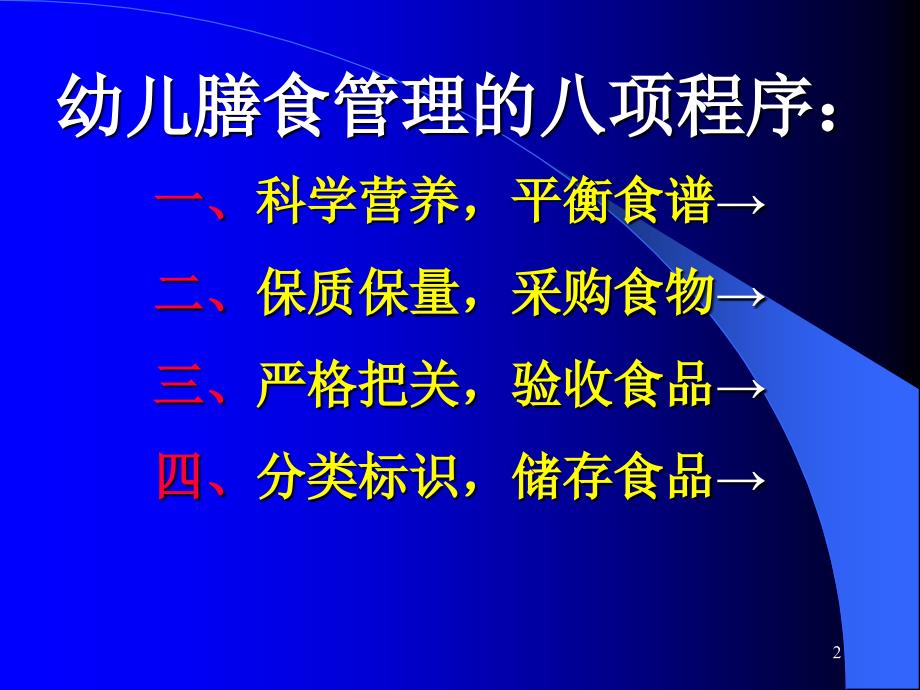 幼儿膳食管理的八项程序：

一、科学营养，平衡食谱→

二、保质保量，采购食物→

三、严格把关，验收食品→

四、分类标识，储存食品→

2